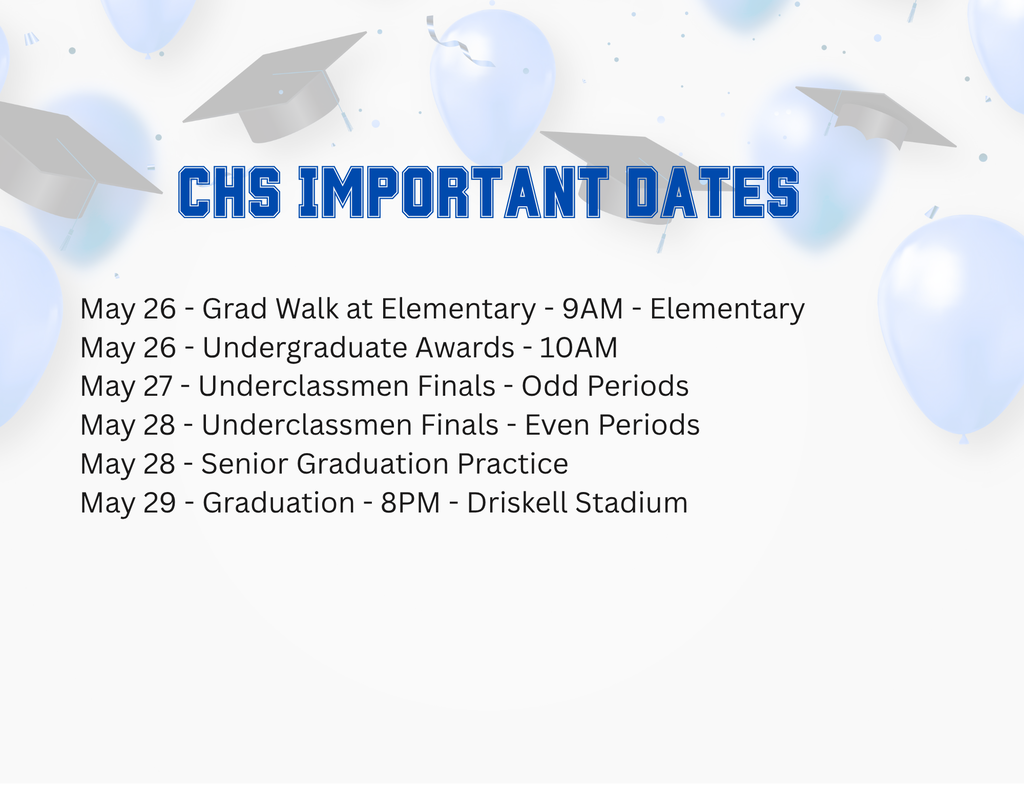 CHS IMPORTANT DATES

May 26 - Grad Walk at Elementary - 9AM - Elementary
May 26 - Undergraduate Awards - 10AM
May 27 - Underclassmen Finals - Odd Periods
May 28 - Underclassmen Finals - Even Periods
May 28 - Senior Graduation Practice
May 29 - Graduation - 8PM - Driskell Stadium